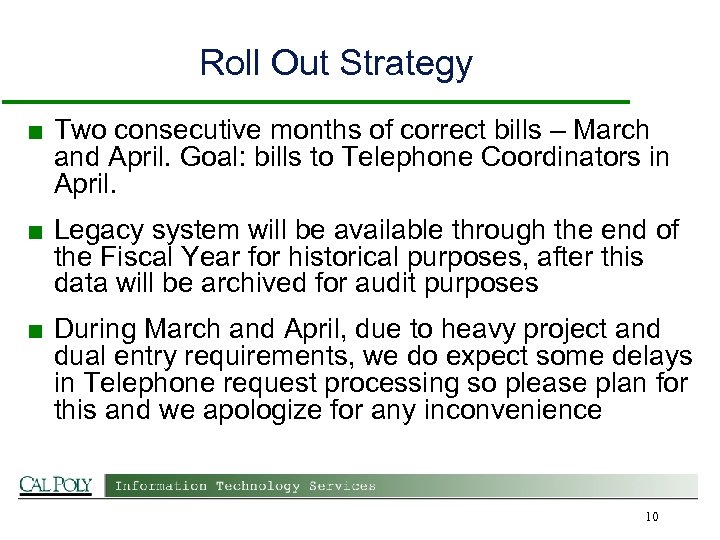 Roll Out Strategy

■ Two consecutive months of correct bills – March and April. Goal: bills to Telephone Coordinators in April.

■ Legacy system will be available through the end of the Fiscal Year for historical purposes, after this data will be archived for audit purposes

■ During March and April, due to heavy project and dual entry requirements, we do expect some delays in Telephone request processing so please plan for this and we apologize for any inconvenience

CAL POLY Information Technology Services

10